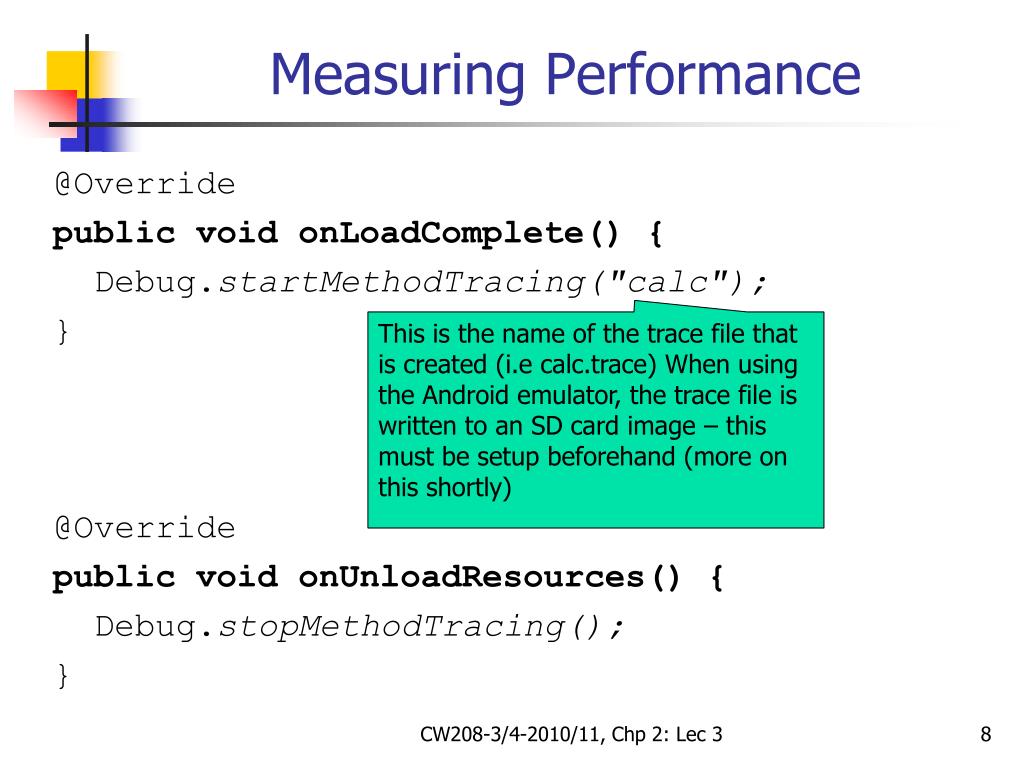 Measuring Performance

@Override
public void onLoadComplete() {
Debug.startMethodTracing("calc");
}

This is the name of the trace file that is created (i.e calc.trace) When using the Android emulator, the trace file is written to an SD card image – this must be setup beforehand (more on this shortly)

@Override
public void onUnloadResources() {
Debug.stopMethodTracing();
}

CW208-3/4-2010/11, Chp 2: Lec 3

8